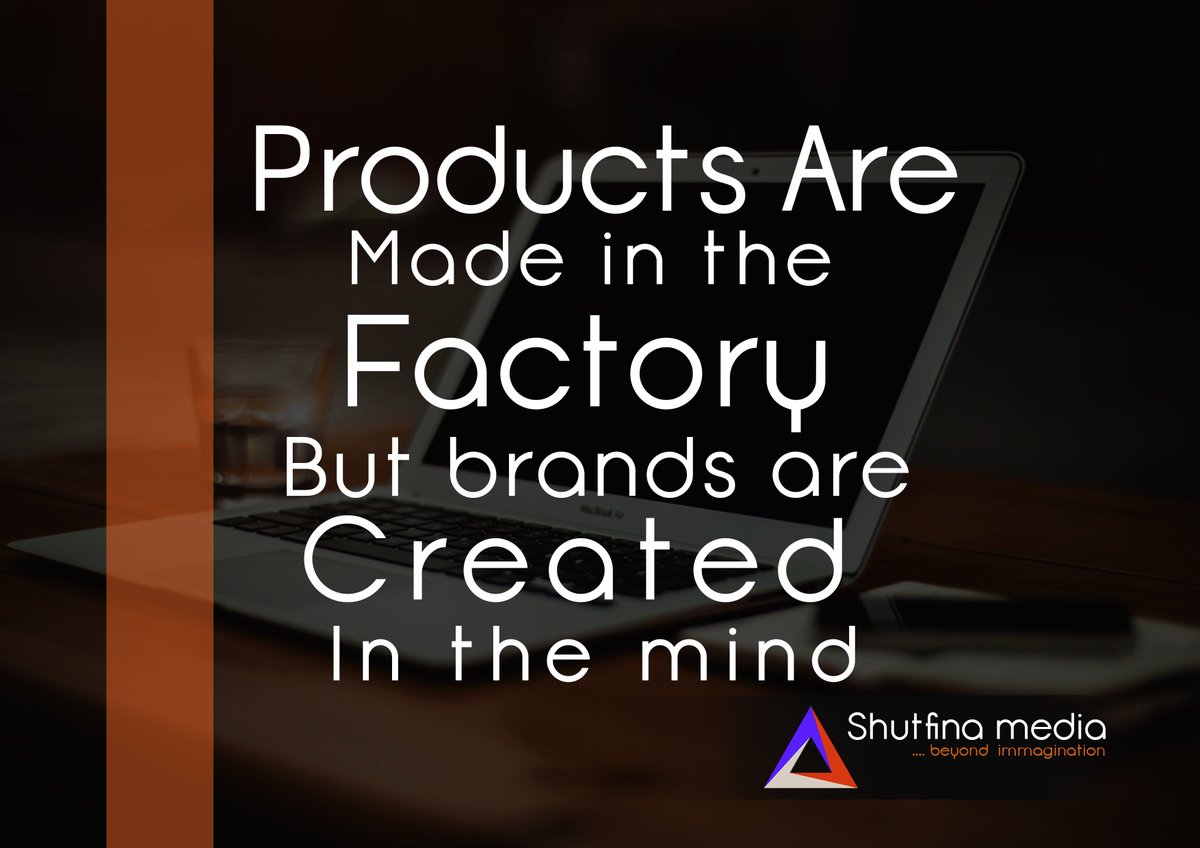 Products Are
Made in the
Factory
But brands are
Created
In the mind

MacBook Air

Shutfina media
.... beyond immagination